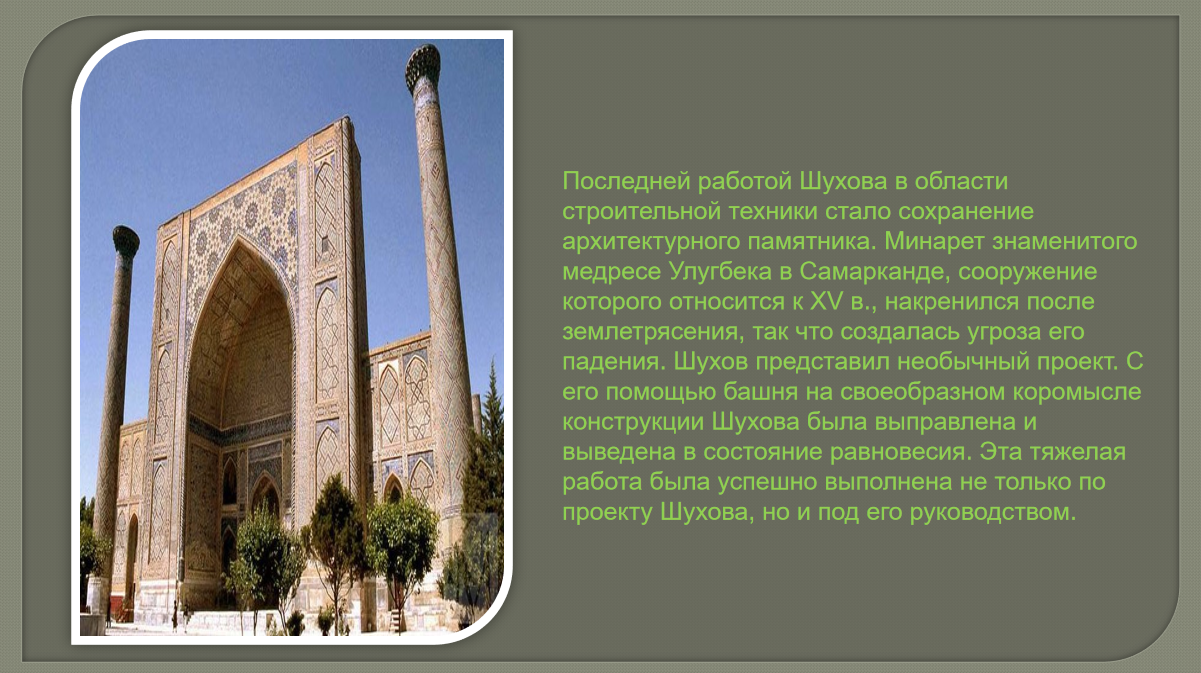 Последней работой Шухова в области строительной техники стало сохранение архитектурного памятника. Минарет знаменитого медресе Улугбека в Самарканде, сооружение которого относится к XV в., накренился после землетрясения, так что создалась угроза его падения. Шухов представил необычный проект. С его помощью башня на своеобразном коромысле конструкции Шухова была выправлена и выведена в состояние равновесия. Эта тяжелая работа была успешно выполнена не только по проекту Шухова, но и под его руководством.